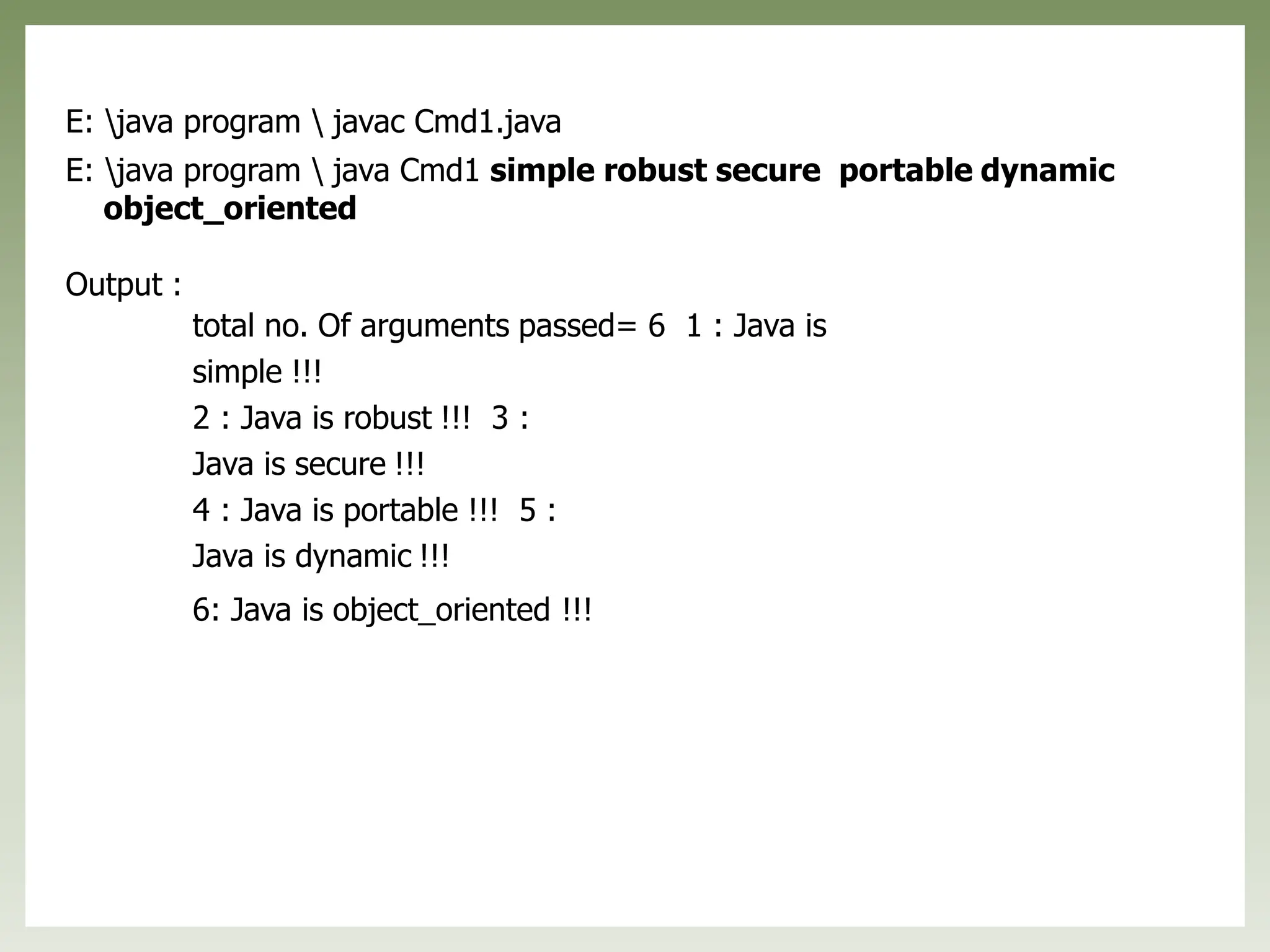 E: \java program \ javac Cmd1.java

E: \java program \ java Cmd1 simple robust secure portable dynamic object_oriented

Output :

total no. Of arguments passed= 6 1 : Java is
simple !!!
2 : Java is robust !!! 3 :
Java is secure !!!
4 : Java is portable !!! 5 :
Java is dynamic !!!
6: Java is object_oriented !!!